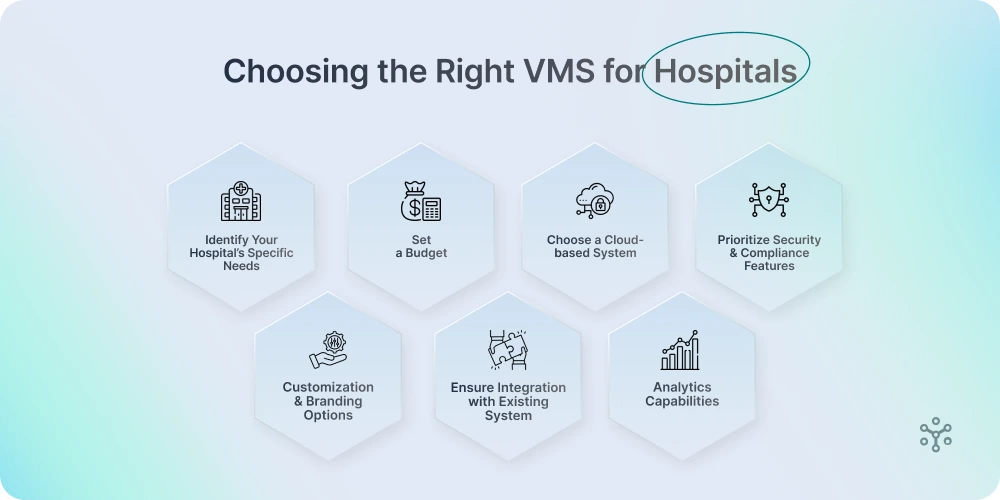 Choosing the Right VMS for Hospitals

Identify Your Hospital's Specific Needs

Set a Budget

Choose a Cloud-based System

Prioritize Security & Compliance Features

Customization & Branding Options

Ensure Integration with Existing System

Analytics Capabilities